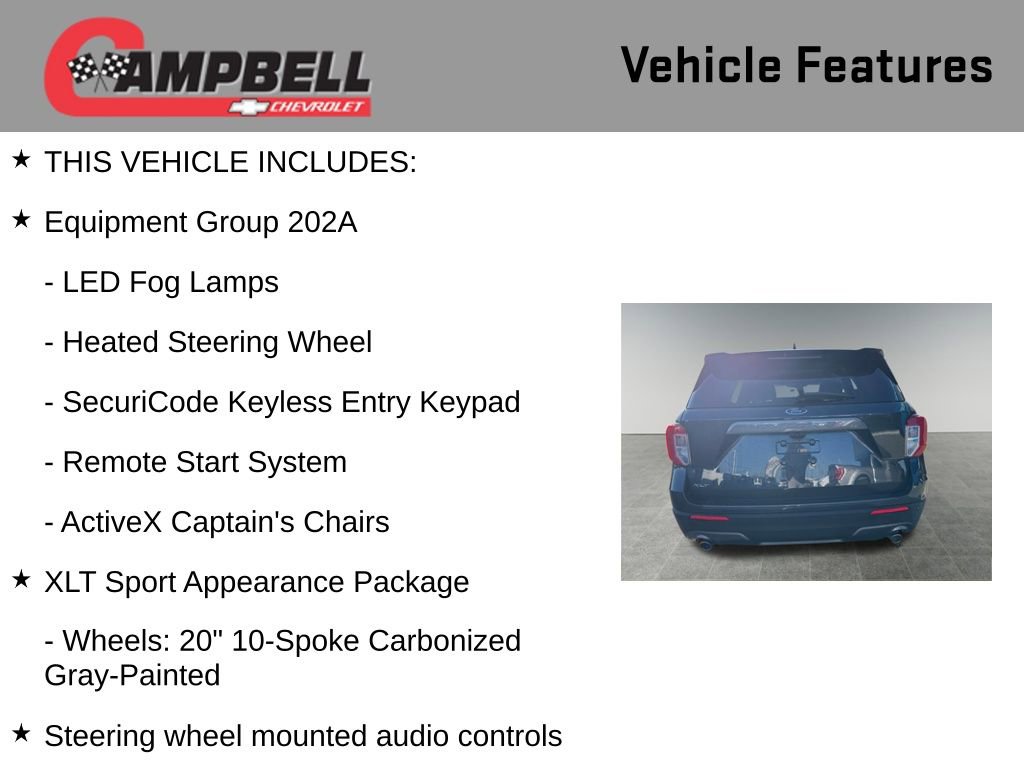 CAMPBELL
CHEVROLET

Vehicle Features

★ THIS VEHICLE INCLUDES:

★ Equipment Group 202A

- LED Fog Lamps

- Heated Steering Wheel

- SecuriCode Keyless Entry Keypad

- Remote Start System

- ActiveX Captain's Chairs

★ XLT Sport Appearance Package

- Wheels: 20" 10-Spoke Carbonized Gray-Painted

★ Steering wheel mounted audio controls